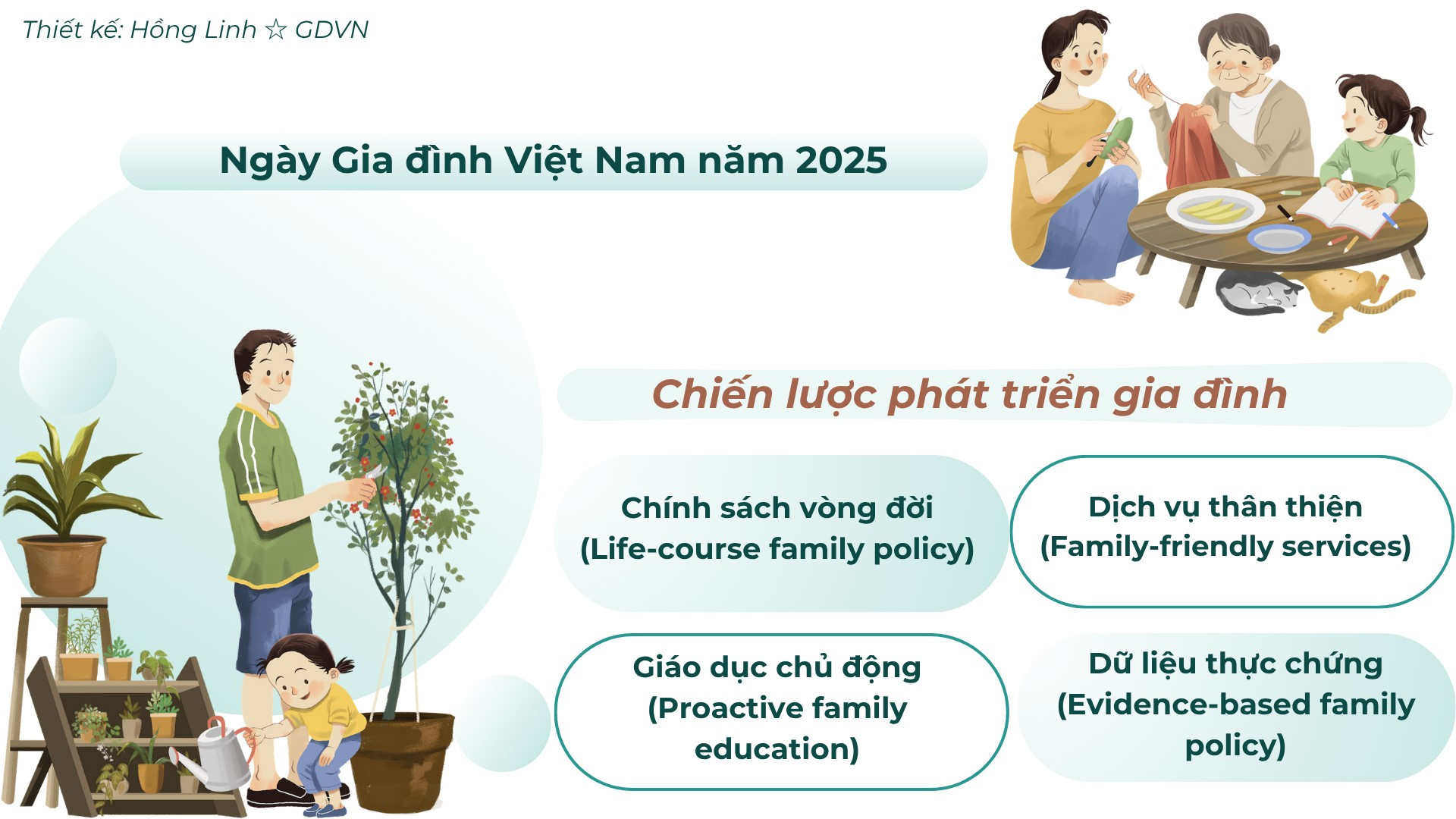 Thiết kế: Hồng Linh ☆ GDVN

Ngày Gia đình Việt Nam năm 2025

Chiến lược phát triển gia đình

Chính sách vòng đời (Life-course family policy)

Dịch vụ thân thiện (Family-friendly services)

Giáo dục chủ động (Proactive family education)

Dữ liệu thực chứng (Evidence-based family policy)